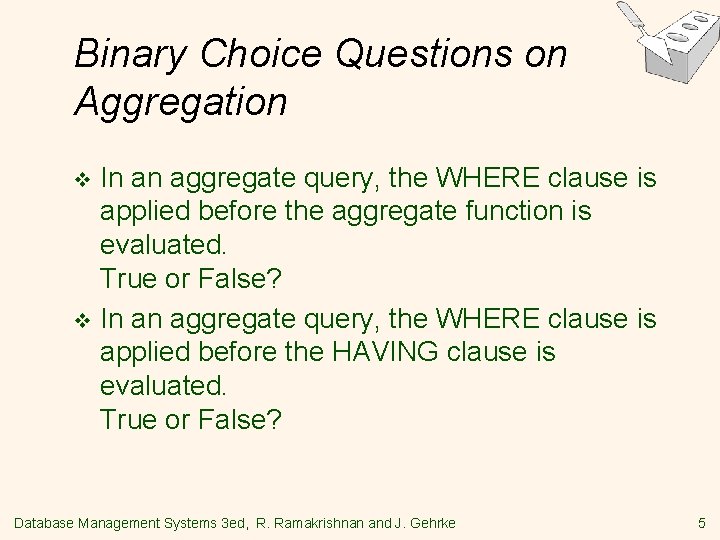 Binary Choice Questions on Aggregation

❖ In an aggregate query, the WHERE clause is applied before the aggregate function is evaluated.
True or False?

❖ In an aggregate query, the WHERE clause is applied before the HAVING clause is evaluated.
True or False?

Database Management Systems 3ed, R. Ramakrishnan and J. Gehrke 5